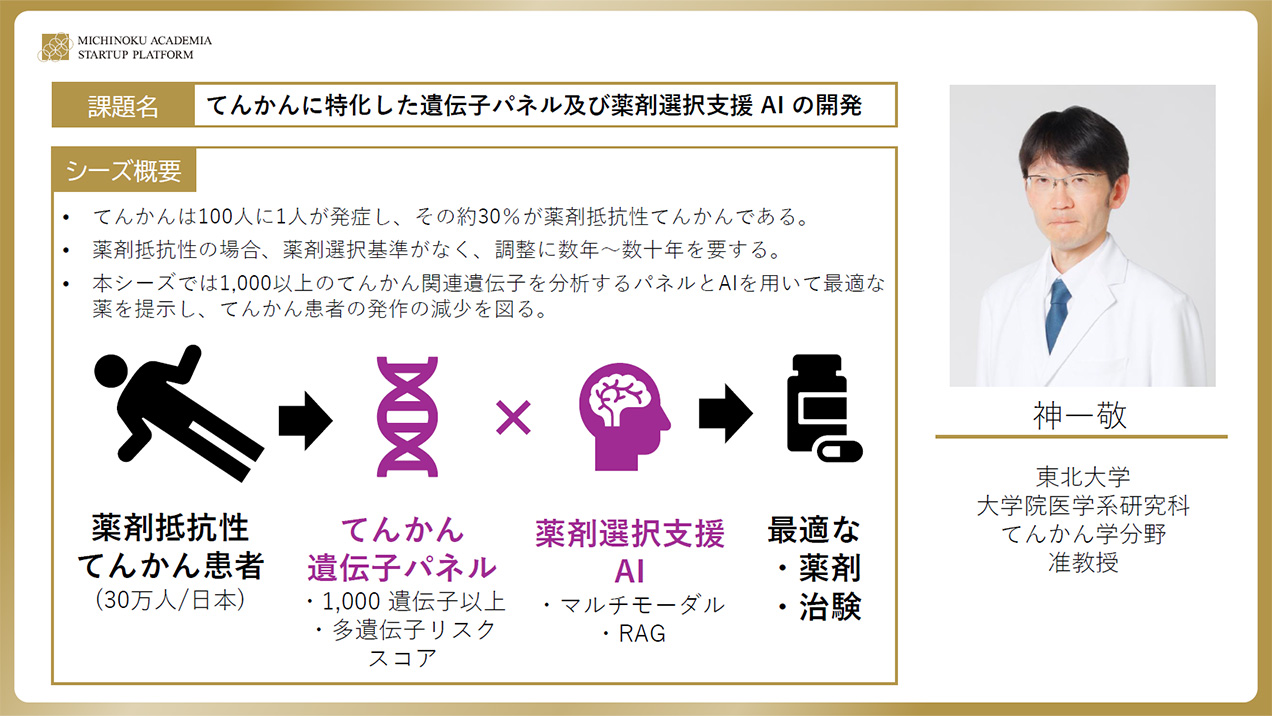 MICHINOKU ACADEMIA
STARTUP PLATFORM

課題名 てんかんに特化した遺伝子パネル及び薬剤選択支援 AI の開発

シーズ概要

• てんかんは100人に1人が発症し、その約30％が薬剤抵抗性てんかんである。
• 薬剤抵抗性の場合、薬剤選択基準がなく、調整に数年～数十年を要する。
• 本シーズでは1,000以上のてんかん関連遺伝子を分析するパネルとAIを用いて最適な薬を提示し、てんかん患者の発作の減少を図る。

×

薬剤抵抗性
てんかん患者
(30万人/日本)

てんかん
遺伝子パネル
・1,000 遺伝子以上
・多遺伝子リスクスコア

薬剤選択支援
AI
・マルチモーダル
・RAG

最適な
・薬剤
・治験

神一敬

東北大学
大学院医学系研究科
てんかん学分野
准教授